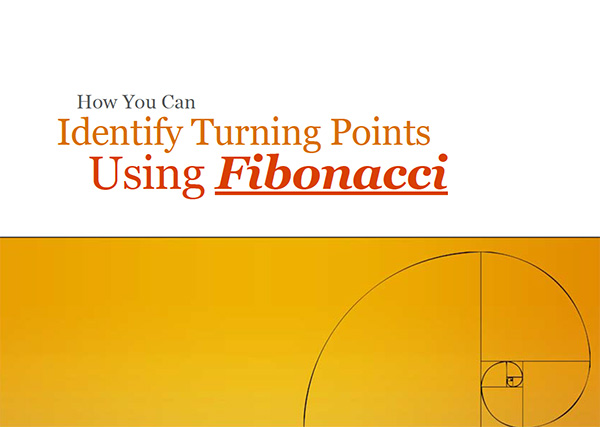 How You Can
Identify Turning Points
Using Fibonacci